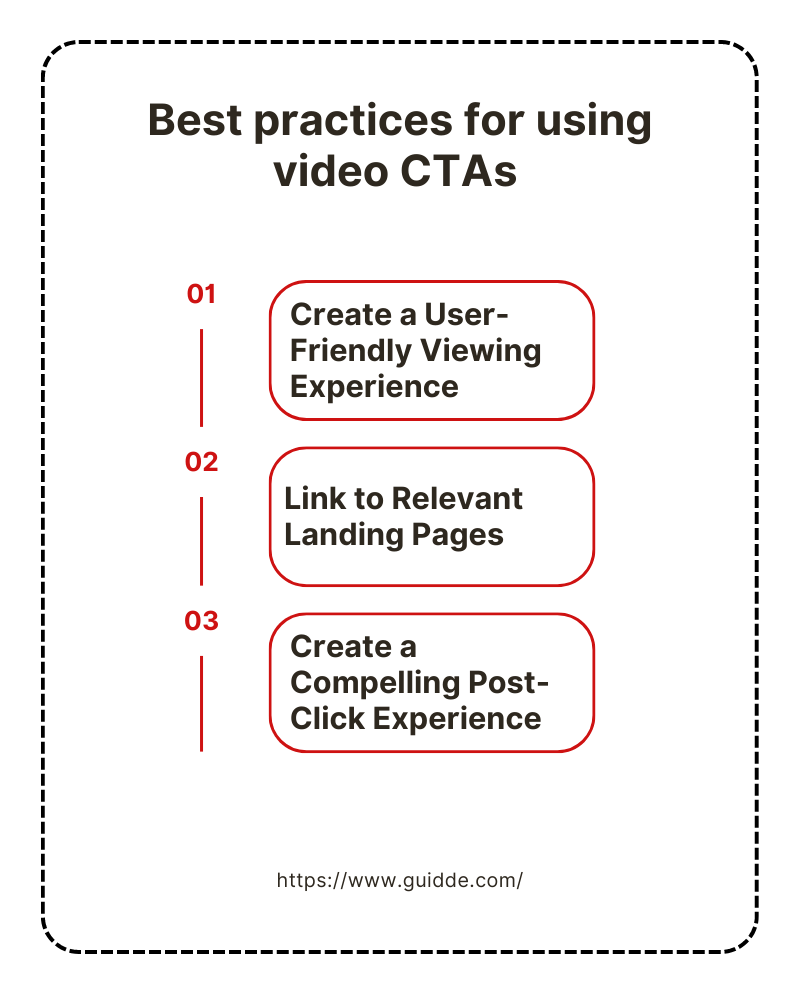 Best practices for using video CTAs

01

Create a User-Friendly Viewing Experience

02

Link to Relevant Landing Pages

03

Create a Compelling Post-Click Experience

https://www.guidde.com/